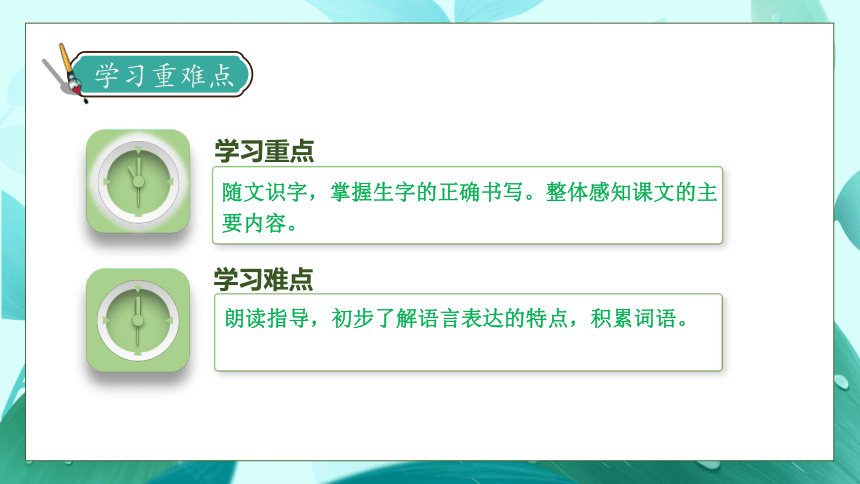 学习重难点

学习重点

随文识字，掌握生字的正确书写。整体感知课文的主要内容。

学习难点

朗读指导，初步了解语言表达的特点，积累词语。